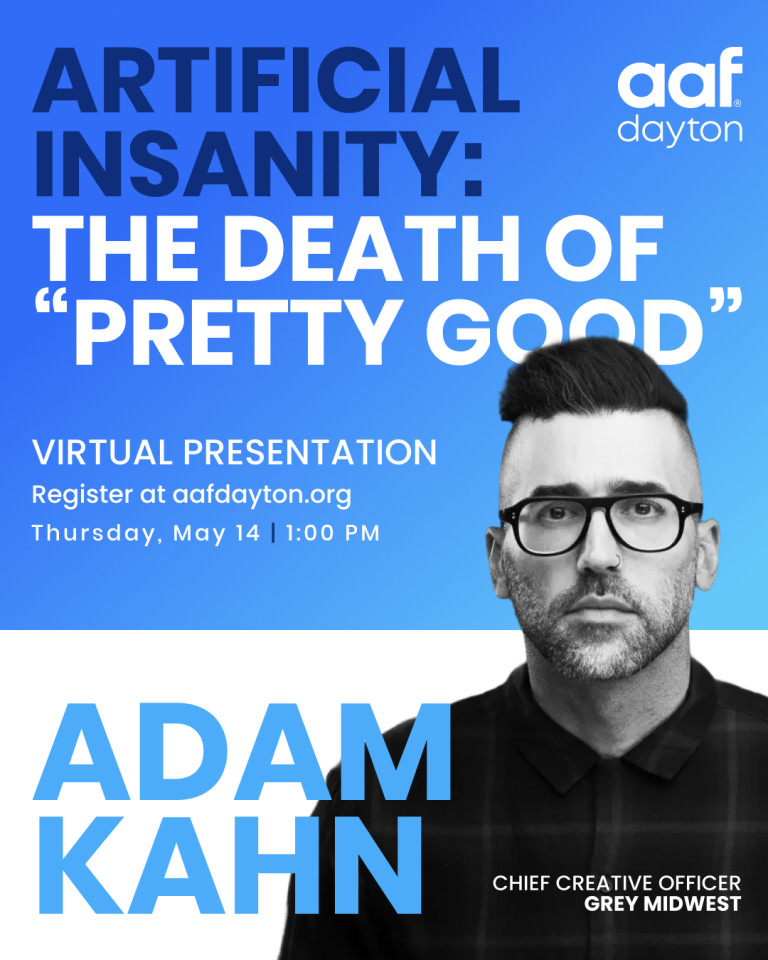 ARTIFICIAL INSANITY: THE DEATH OF "PRETTY GOOD"

aaf® dayton

VIRTUAL PRESENTATION
Register at aafdayton.org
Thursday, May 14 | 1:00 PM

ADAM KAHN

CHIEF CREATIVE OFFICER
GREY MIDWEST